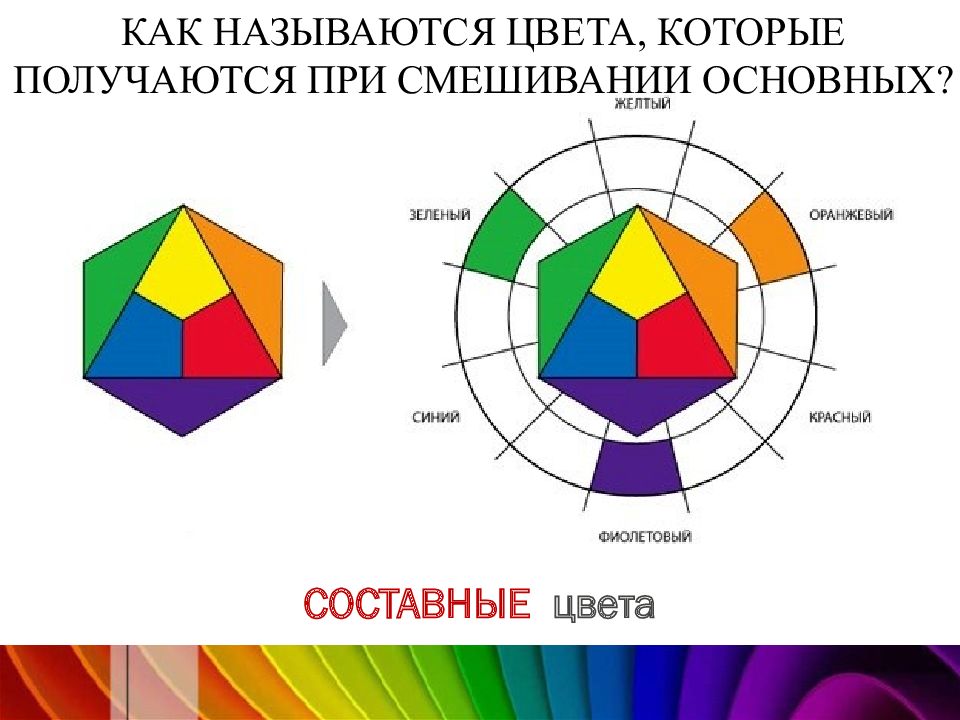 КАК НАЗЫВАЮТСЯ ЦВЕТА, КОТОРЫЕ ПОЛУЧАЮТСЯ ПРИ СМЕШИВАНИИ ОСНОВНЫХ?

ЖЕЛТЫЙ

ЗЕЛЕНЫЙ

ОРАНЖЕВЫЙ

СИНИЙ

КРАСНЫЙ

ФИОЛЕТОВЫЙ

СОСТАВНЫЕ цвета